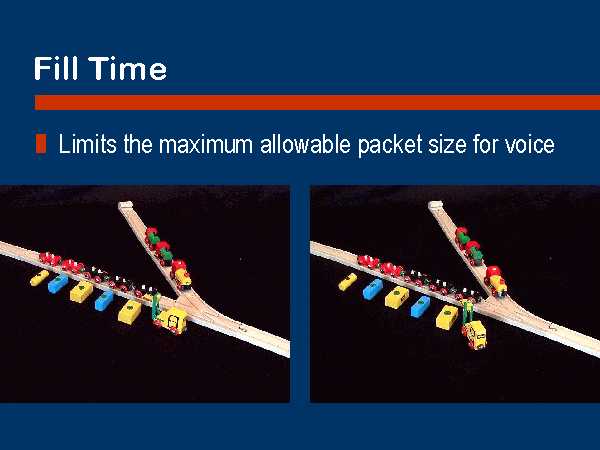 Fill Time

Limits the maximum allowable packet size for voice